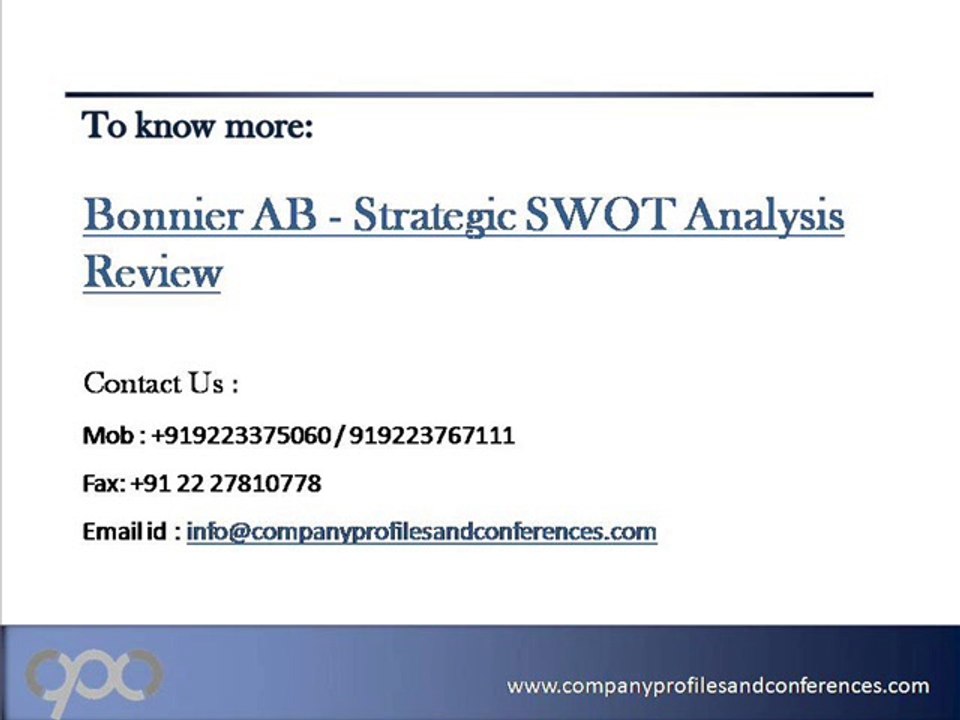 To know more:

Bonnier AB - Strategic SWOT Analysis Review

Contact Us :

Mob : +919223375060 / 919223767111

Fax: +91 22 27810778

Email id : info@companyprofilesandconferences.com

www.companyprofilesandconferences.com